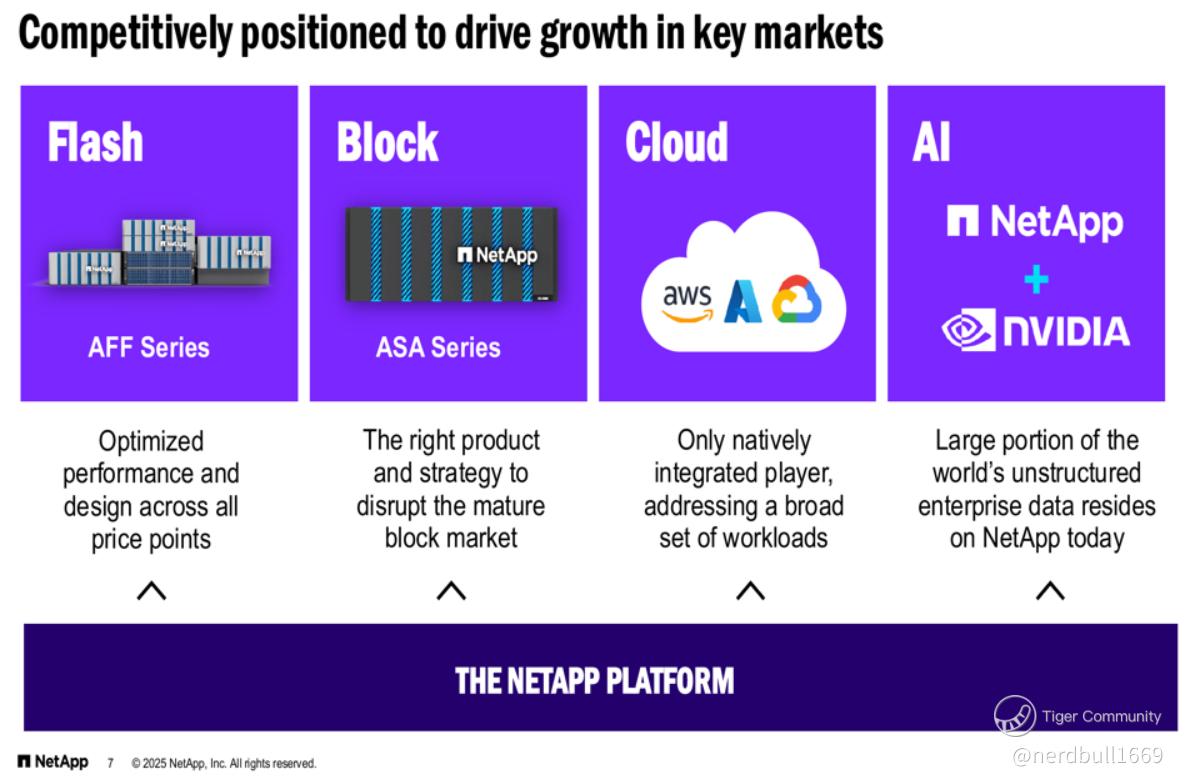 Competitively positioned to drive growth in key markets

Flash

NetApp NetApp NetApp

AFF Series

Optimized performance and design across all price points

Block

NetApp

ASA Series

The right product and strategy to disrupt the mature block market

Cloud

aws

Only natively integrated player, addressing a broad set of workloads

AI

NetApp

+

NVIDIA

Large portion of the world's unstructured enterprise data resides on NetApp today

THE NETAPP PLATFORM

Tiger Community

@nerdbull1669

NetApp 7 © 2025 NetApp, Inc. All rights reserved.